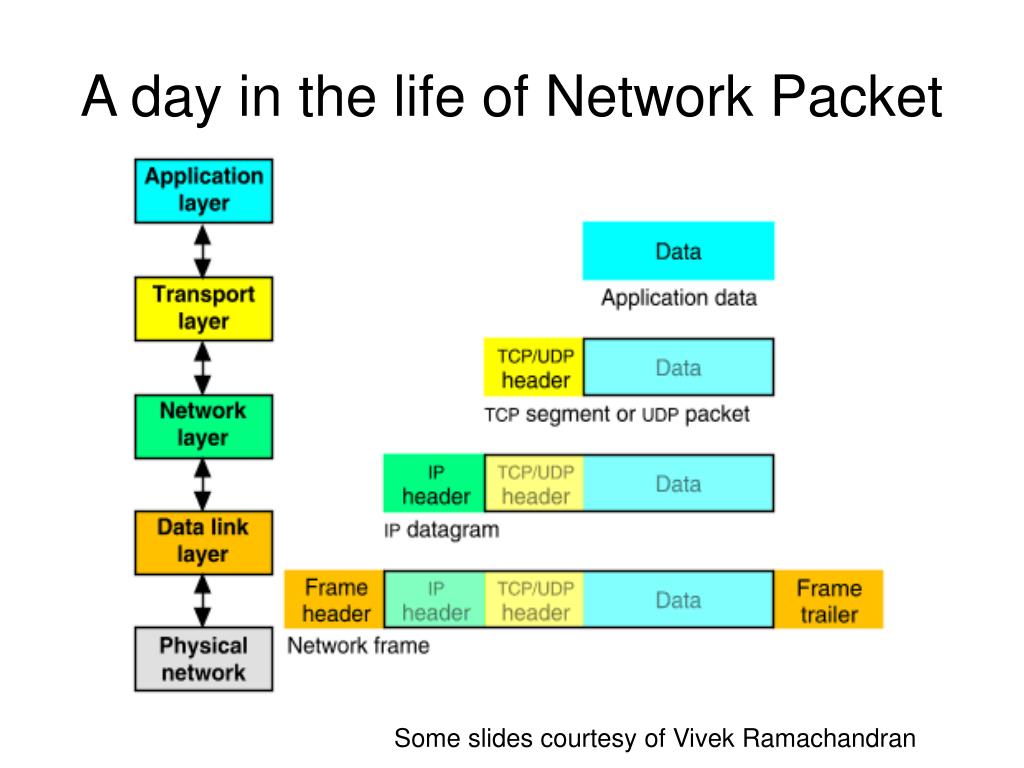 A day in the life of Network Packet

Application layer

Transport layer

Network layer

Data link layer

Physical network

Data

Application data

TCP/UDP header

Data

TCP segment or UDP packet

IP header

TCP/UDP header

Data

IP datagram

Frame header

IP header

TCP/UDP header

Data

Frame trailer

Network frame

Some slides courtesy of Vivek Ramachandran